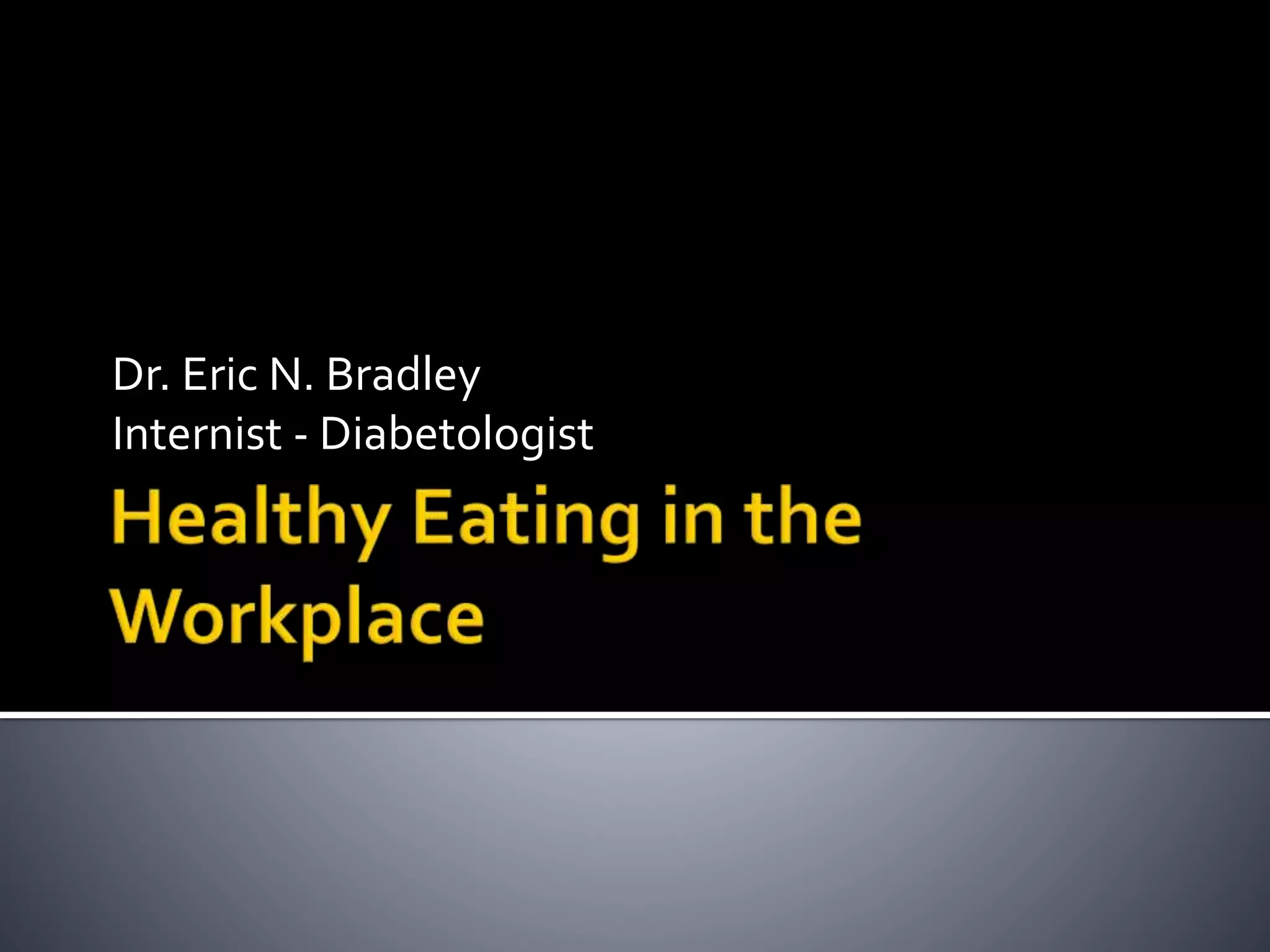 Dr. Eric N. Bradley
Internist - Diabetologist

Healthy Eating in the Workplace